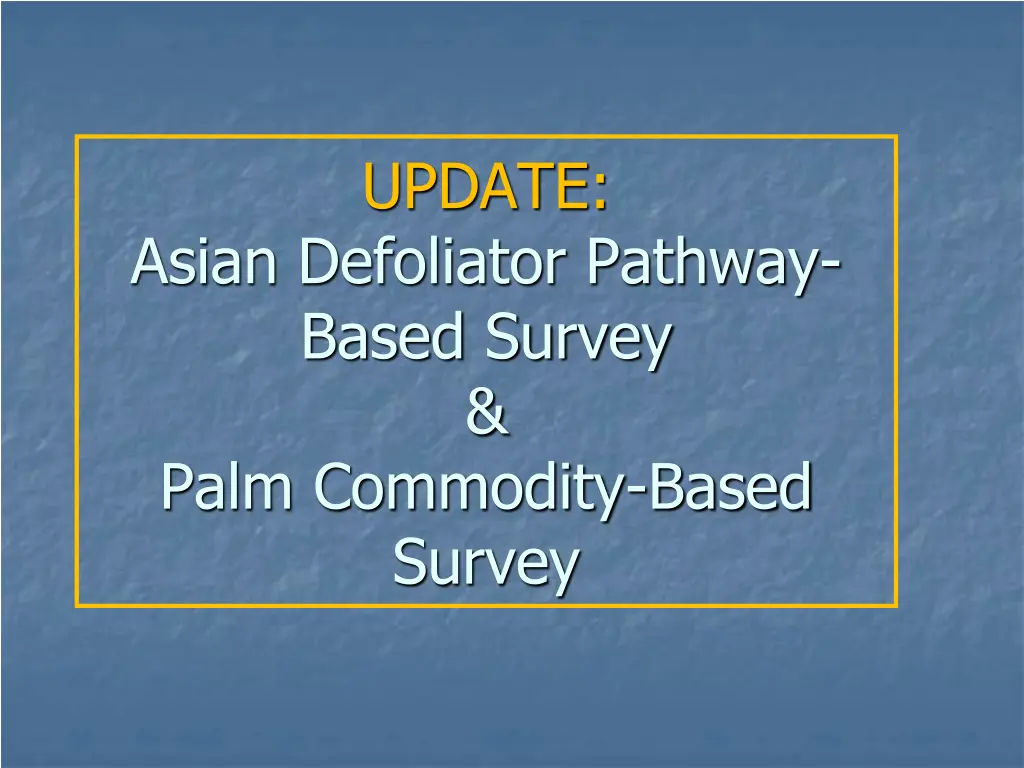 UPDATE:
Asian Defoliator Pathway-Based Survey
&
Palm Commodity-Based Survey